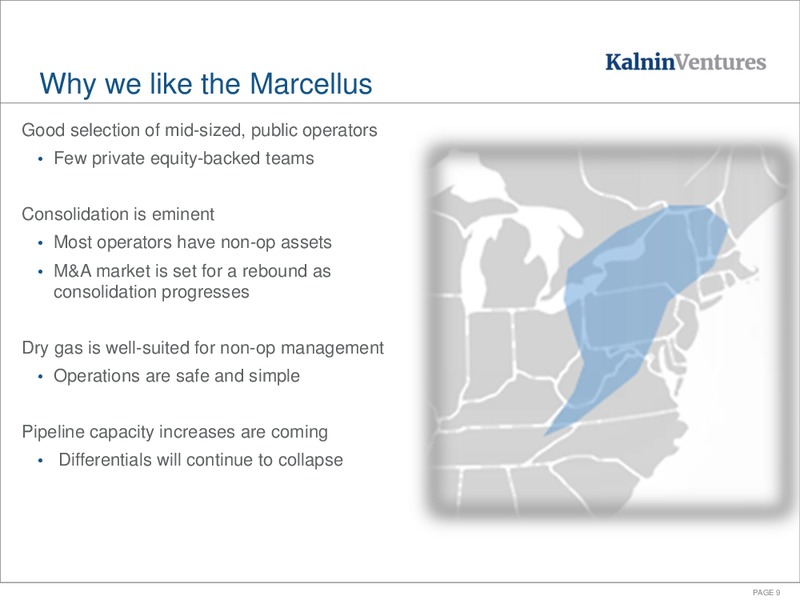 KalninVentures

Why we like the Marcellus

Good selection of mid-sized, public operators

• Few private equity-backed teams

Consolidation is eminent

• Most operators have non-op assets
• M&A market is set for a rebound as consolidation progresses

Dry gas is well-suited for non-op management

• Operations are safe and simple

Pipeline capacity increases are coming

• Differentials will continue to collapse

PAGE 9